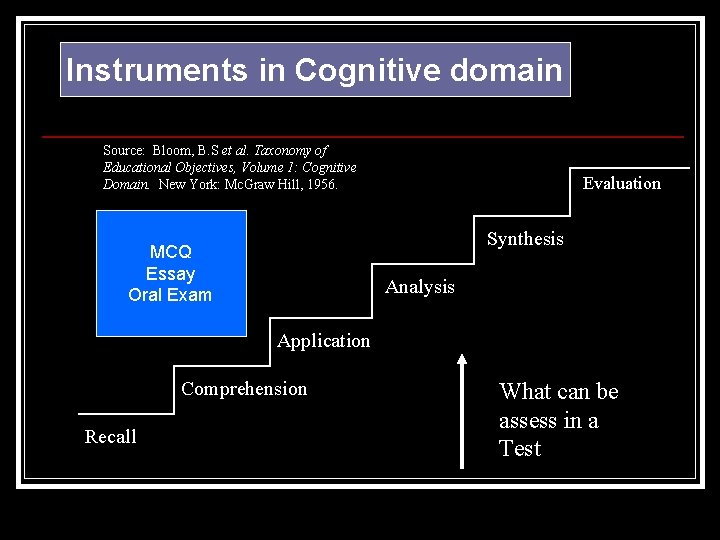 Instruments in Cognitive domain

Source: Bloom, B.S et al. Taxonomy of Educational Objectives, Volume 1: Cognitive Domain. New York: McGraw Hill, 1956.

MCQ
Essay
Oral Exam

Evaluation

Synthesis

Analysis

Application

Comprehension

Recall

What can be assess in a Test